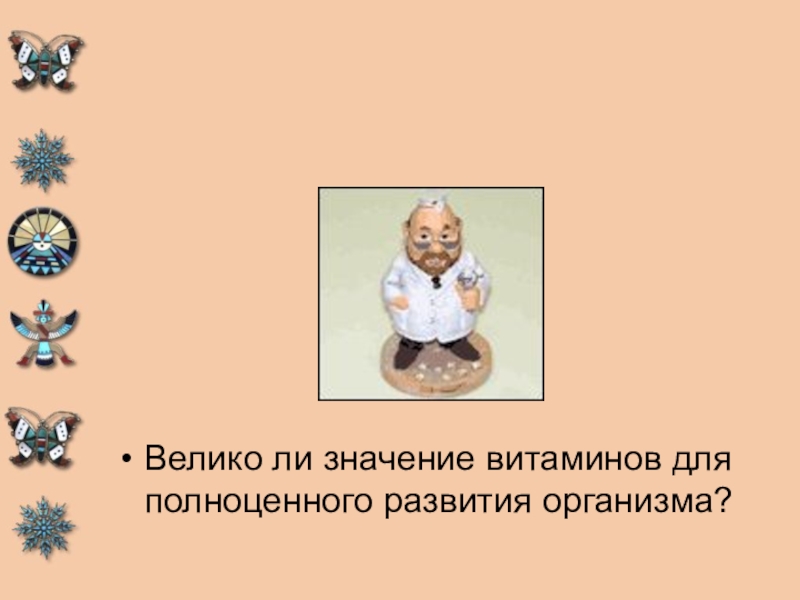 • Велико ли значение витаминов для полноценного развития организма?